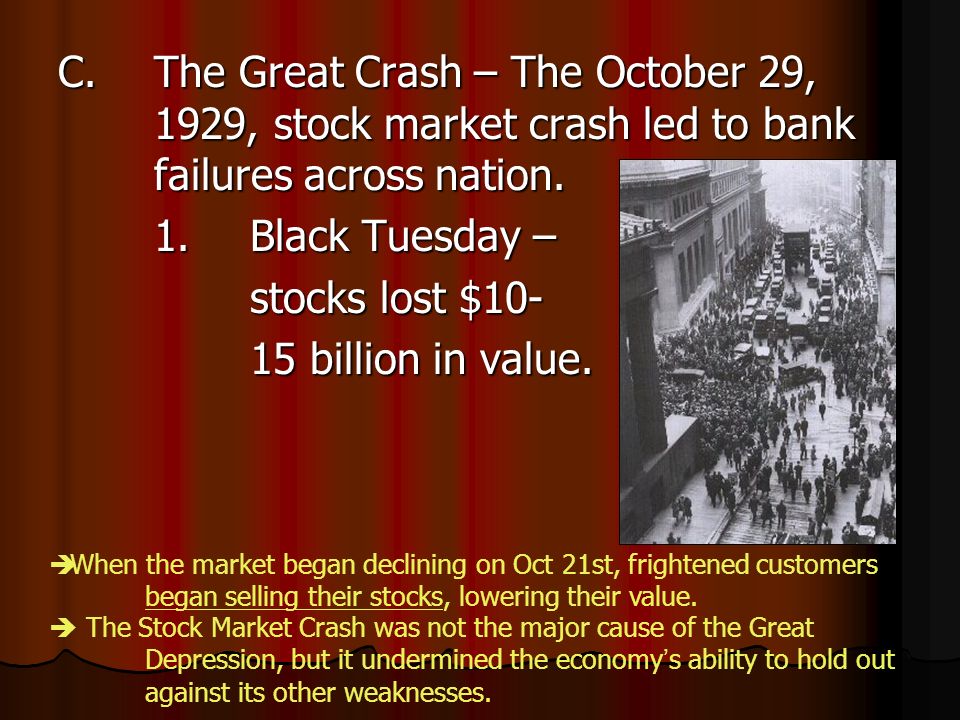 C. The Great Crash – The October 29, 1929, stock market crash led to bank failures across nation.

1. Black Tuesday – stocks lost \$10-15 billion in value.

➔When the market began declining on Oct 21st, frightened customers began selling their stocks, lowering their value.

➔ The Stock Market Crash was not the major cause of the Great Depression, but it undermined the economy's ability to hold out against its other weaknesses.